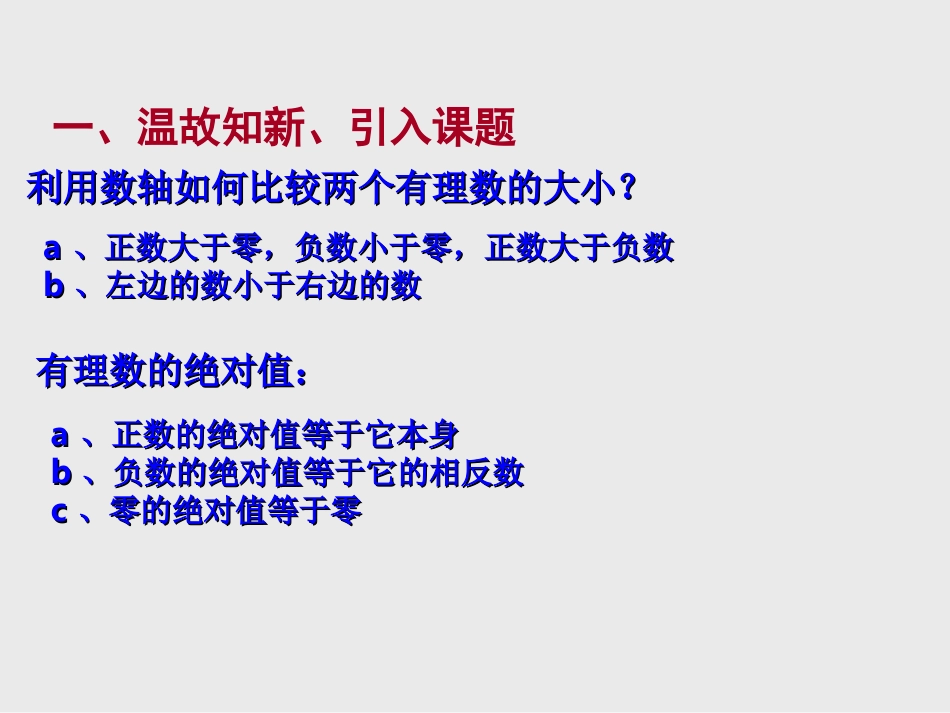 一、温故知新、引入课题

利用数轴如何比较两个有理数的大小？

a 、正数大于零，负数小于零，正数大于负数
b 、左边的数小于右边的数

有理数的绝对值：

a 、正数的绝对值等于它本身
b 、负数的绝对值等于它的相反数
c 、零的绝对值等于零